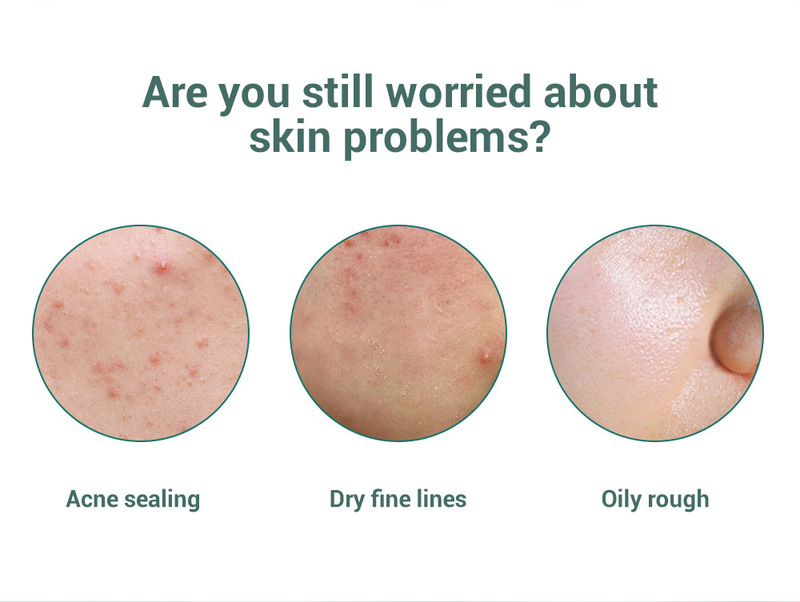 Are you still worried about skin problems?

Acne sealing

Dry fine lines

Oily rough